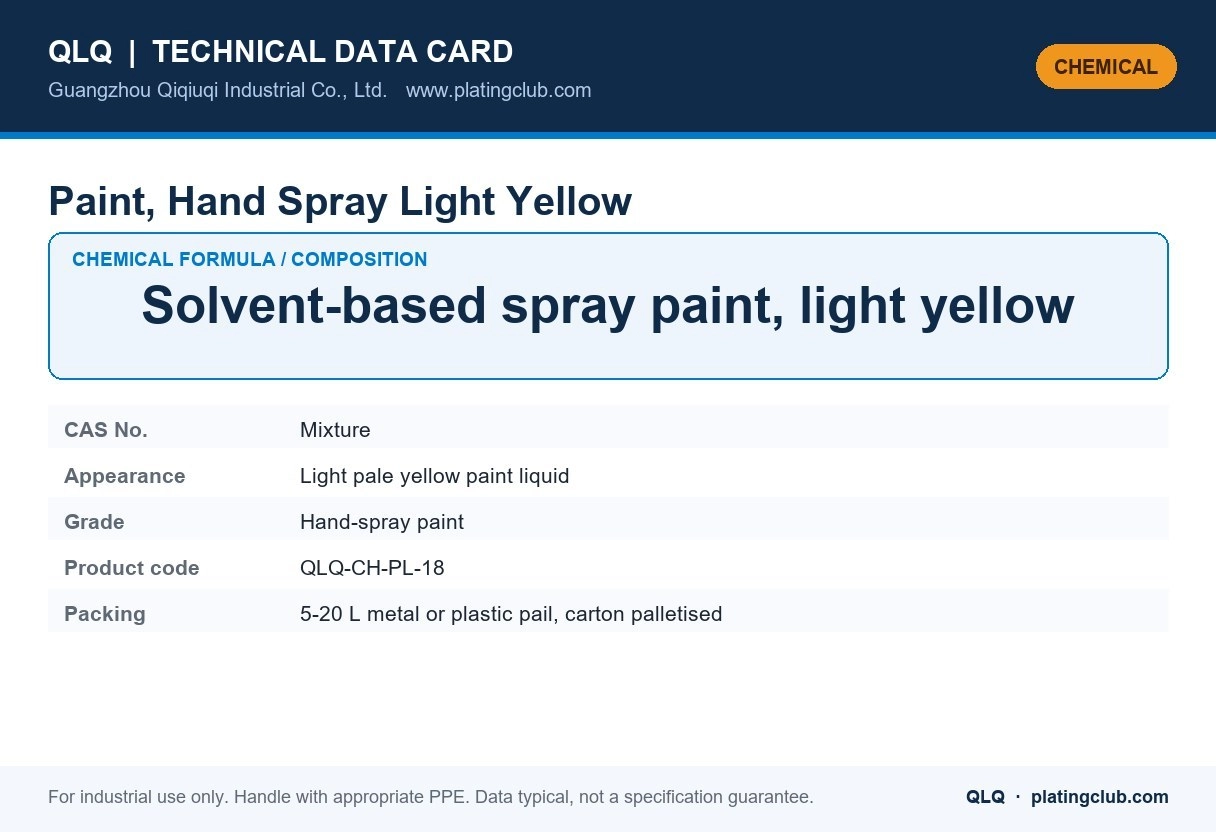 QLQ | TECHNICAL DATA CARD
Guangzhou Qiqiuqi Industrial Co., Ltd. www.platingclub.com

CHEMICAL

Paint, Hand Spray Light Yellow

CHEMICAL FORMULA / COMPOSITION
Solvent-based spray paint, light yellow

| CAS No. | Mixture |
|---|---|
| Appearance | Light pale yellow paint liquid |
| Grade | Hand-spray paint |
| Product code | QLQ-CH-PL-18 |
| Packing | 5-20 L metal or plastic pail, carton palletised |

For industrial use only. Handle with appropriate PPE. Data typical, not a specification guarantee.

QLQ · platingclub.com